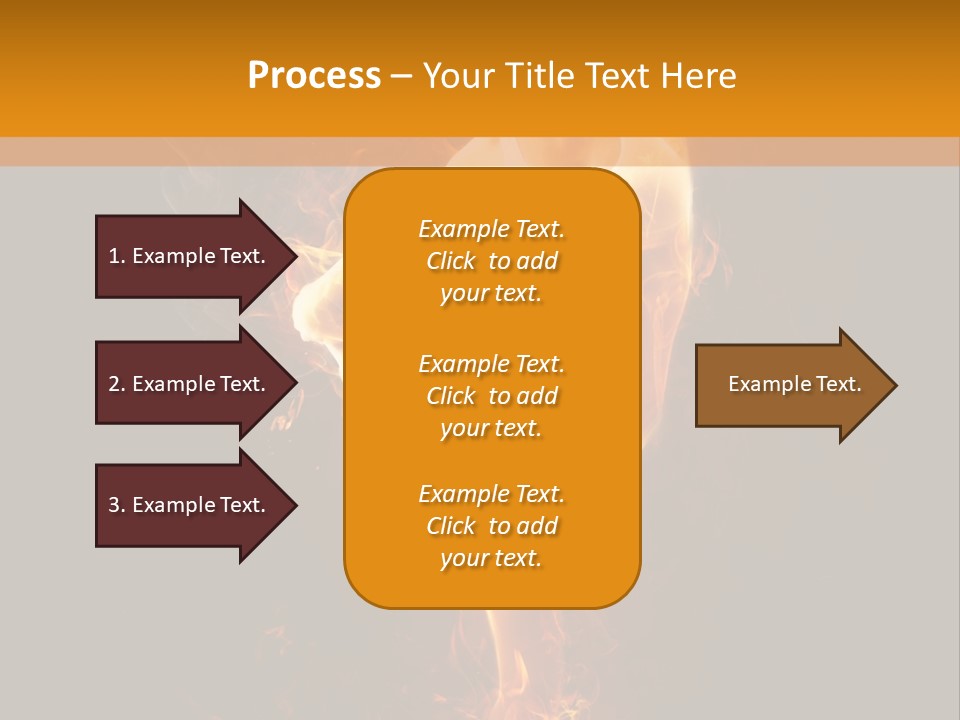 Process – Your Title Text Here

1. Example Text.

2. Example Text.

3. Example Text.

Example Text. Click to add your text.

Example Text. Click to add your text.

Example Text. Click to add your text.

Example Text.